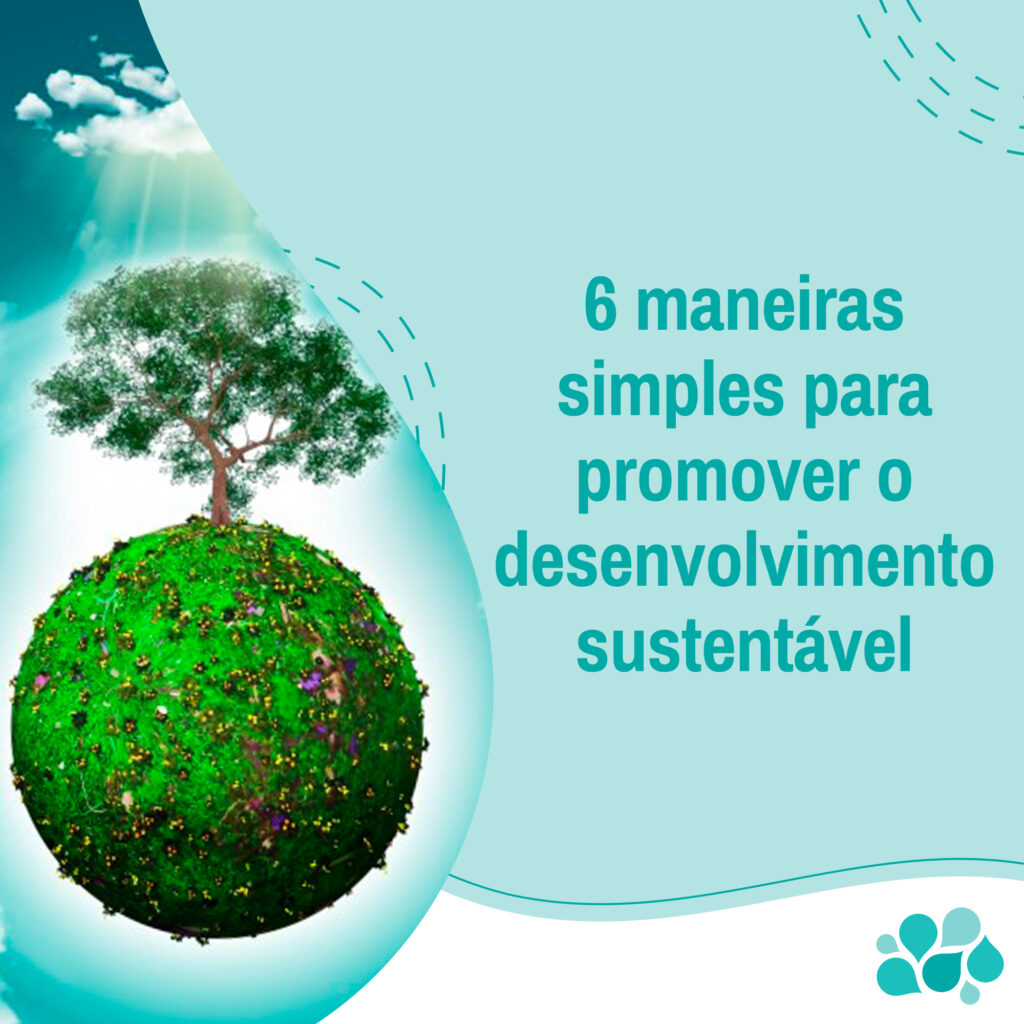 6 maneiras simples para promover o desenvolvimento sustentável